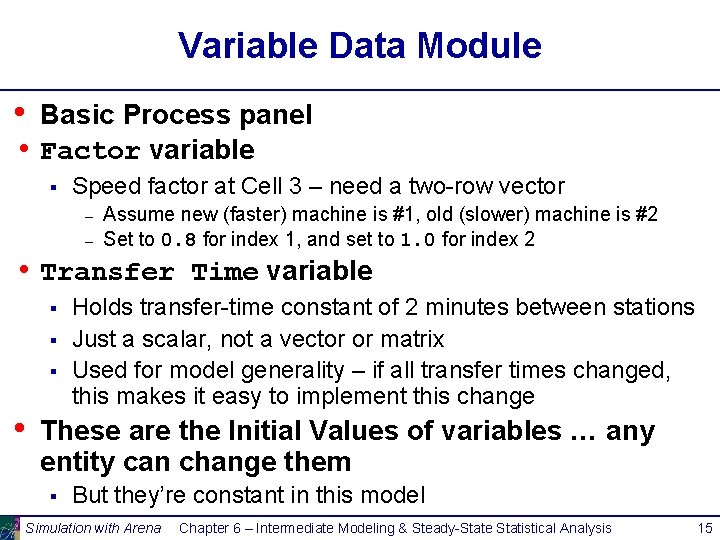 Variable Data Module

• Basic Process panel
• Factor variable
  ▪ Speed factor at Cell 3 – need a two-row vector
    – Assume new (faster) machine is #1, old (slower) machine is #2
    – Set to 0.8 for index 1, and set to 1.0 for index 2
• Transfer Time variable
  ▪ Holds transfer-time constant of 2 minutes between stations
  ▪ Just a scalar, not a vector or matrix
  ▪ Used for model generality – if all transfer times changed, this makes it easy to implement this change
• These are the Initial Values of variables … any entity can change them
  ▪ But they're constant in this model

Simulation with Arena   Chapter 6 – Intermediate Modeling & Steady-State Statistical Analysis   15